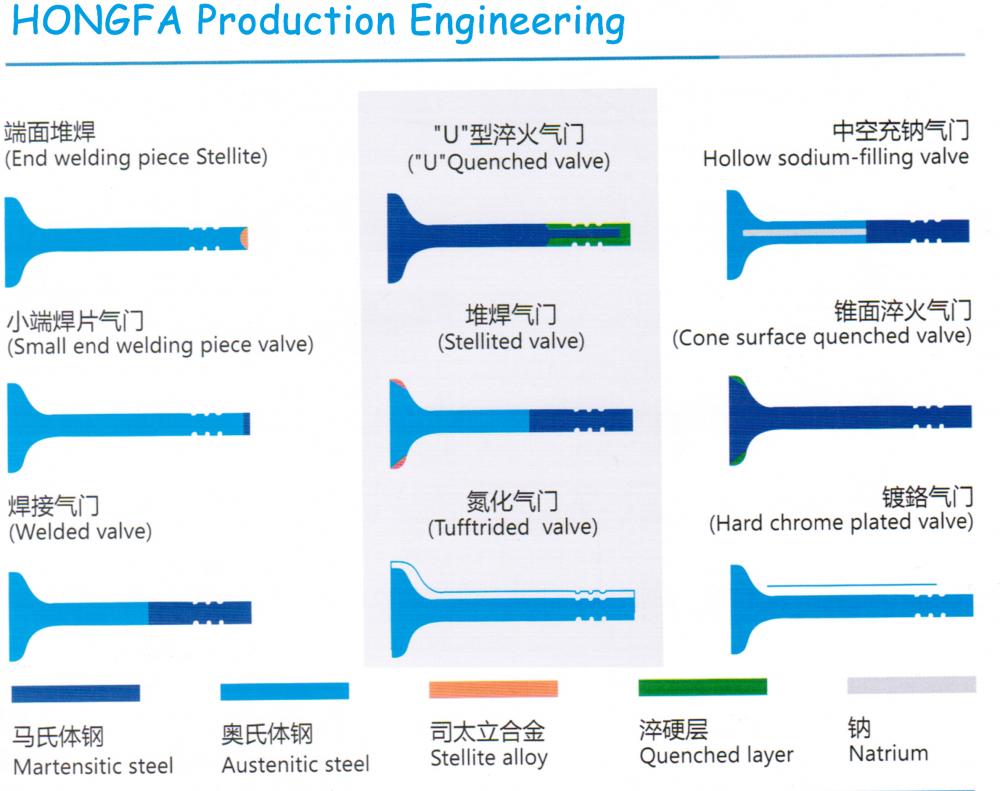 HONGFA Production Engineering

端面堆焊
(End welding piece Stellite)

小端焊片气门
(Small end welding piece valve)

焊接气门
(Welded valve)

"U"型淬火气门
("U"Quenched valve)

堆焊气门
(Stellited valve)

氮化气门
(Tufftrided valve)

中空充钠气门
Hollow sodium-filling valve

锥面淬火气门
(Cone surface quenched valve)

镀铬气门
(Hard chrome plated valve)

马氏体钢
Martensitic steel

奥氏体钢
Austenitic steel

司太立合金
Stellite alloy

淬硬层
Quenched layer

钠
Natrium